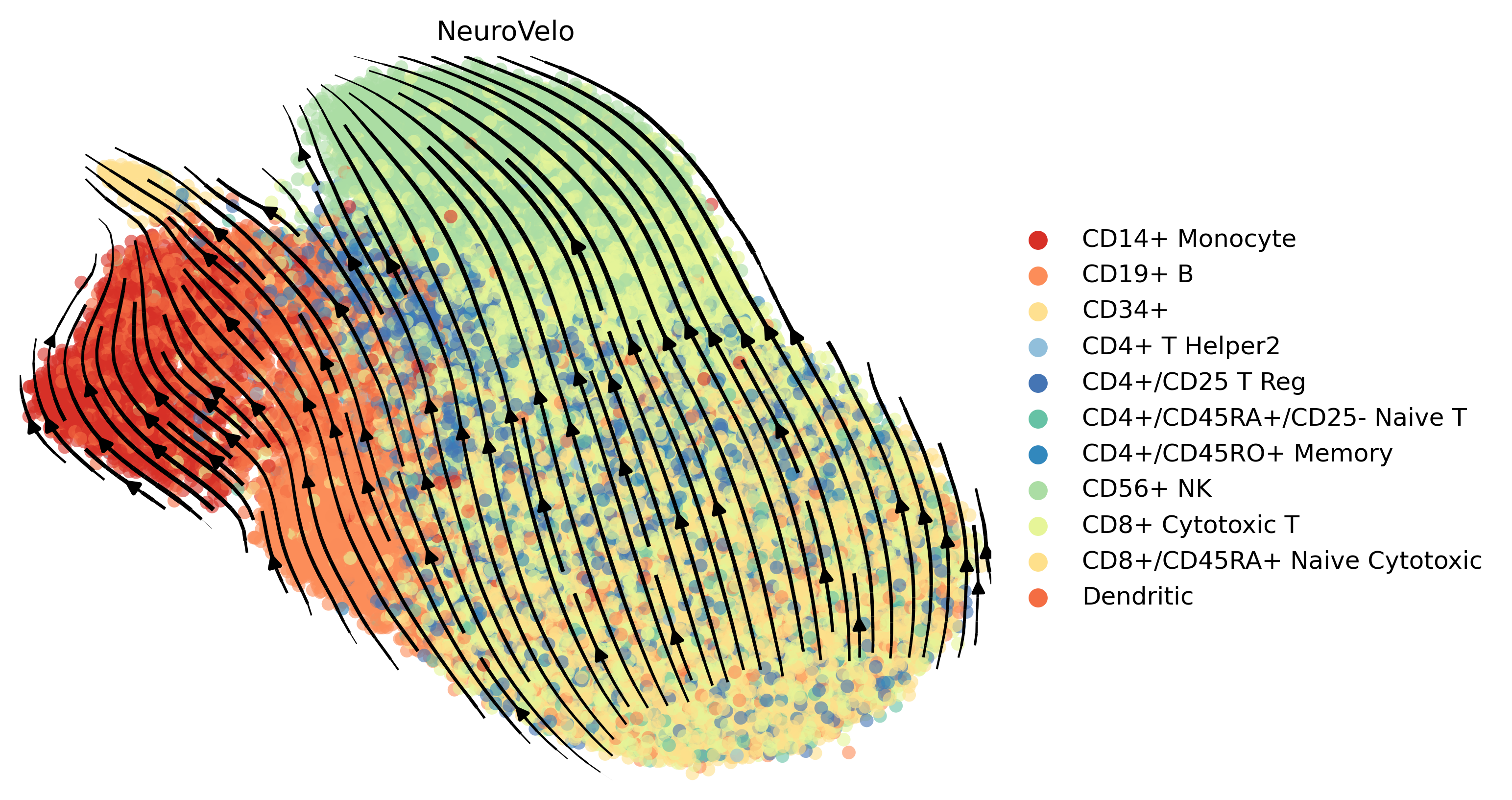 NeuroVelo

CD14+ Monocyte
CD19+ B
CD34+
CD4+ T Helper2
CD4+/CD25 T Reg
CD4+/CD45RA+/CD25- Naive T
CD4+/CD45RO+ Memory
CD56+ NK
CD8+ Cytotoxic T
CD8+/CD45RA+ Naive Cytotoxic
Dendritic